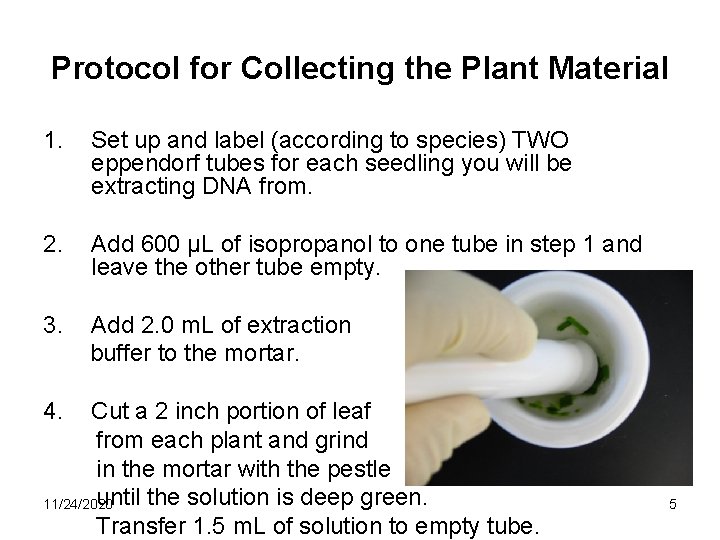 Protocol for Collecting the Plant Material

1. Set up and label (according to species) TWO eppendorf tubes for each seedling you will be extracting DNA from.

2. Add 600 µL of isopropanol to one tube in step 1 and leave the other tube empty.

3. Add 2.0 mL of extraction buffer to the mortar.

4. Cut a 2 inch portion of leaf from each plant and grind in the mortar with the pestle until the solution is deep green. Transfer 1.5 mL of solution to empty tube.

11/24/2020

5